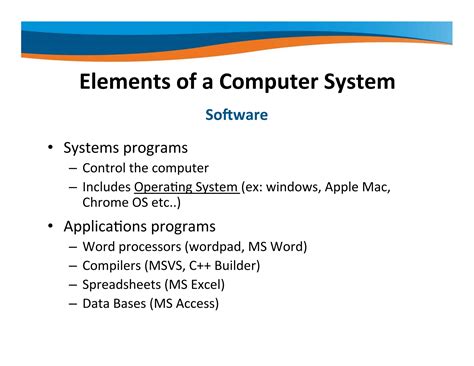 Elements of a Computer System

Software

• Systems programs
– Control the computer
– Includes Operating System (ex: windows, Apple Mac, Chrome OS etc..)

• Applications programs
– Word processors (wordpad, MS Word)
– Compilers (MSVS, C++ Builder)
– Spreadsheets (MS Excel)
– Data Bases (MS Access)